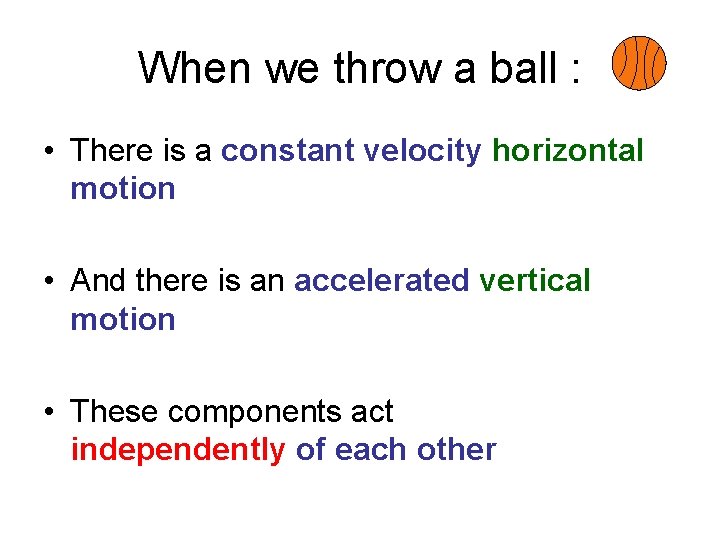 When we throw a ball :

• There is a constant velocity horizontal motion

• And there is an accelerated vertical motion

• These components act independently of each other